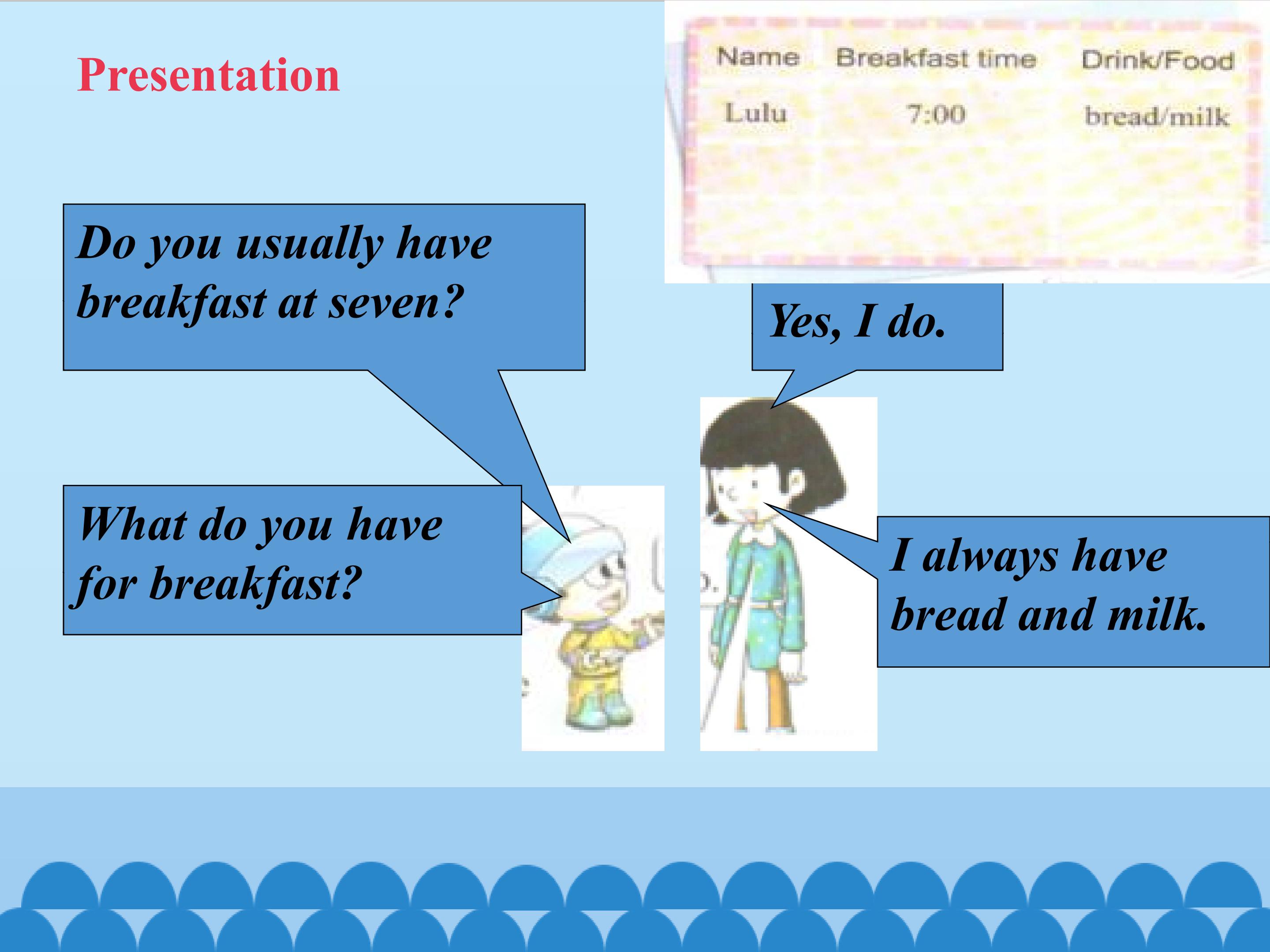 Presentation

| Name | Breakfast time | Drink/Food |
|---|---|---|
| Lulu | 7:00 | bread/milk |

Do you usually have breakfast at seven?

Yes, I do.

What do you have for breakfast?

I always have bread and milk.